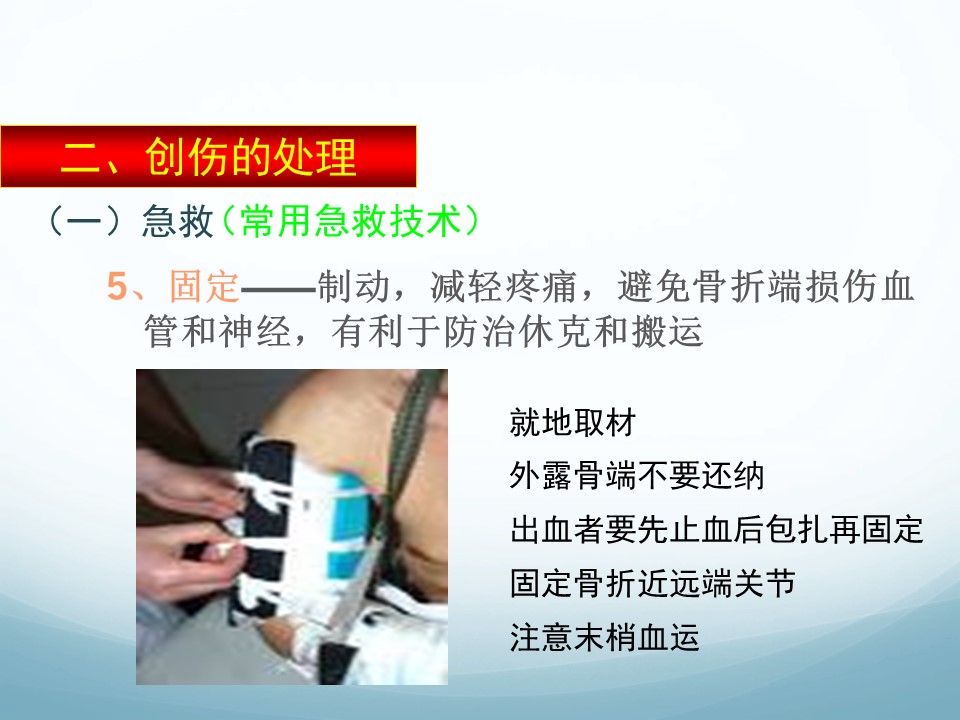 二、创伤的处理

（一）急救（常用急救技术）

5、固定——制动，减轻疼痛，避免骨折端损伤血管和神经，有利于防治休克和搬运

就地取材

外露骨端不要还纳

出血者要先止血后包扎再固定

固定骨折近远端关节

注意末梢血运